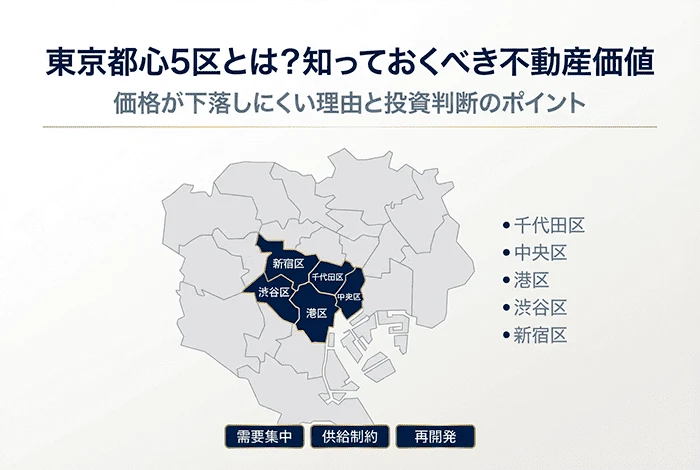 東京都心5区とは?知っておくべき不動産価値

価格が下落しにくい理由と投資判断のポイント

新宿区
千代田区
渋谷区
中央区
港区

• 千代田区
• 中央区
• 港区
• 渋谷区
• 新宿区

需要集中
供給制約
再開発